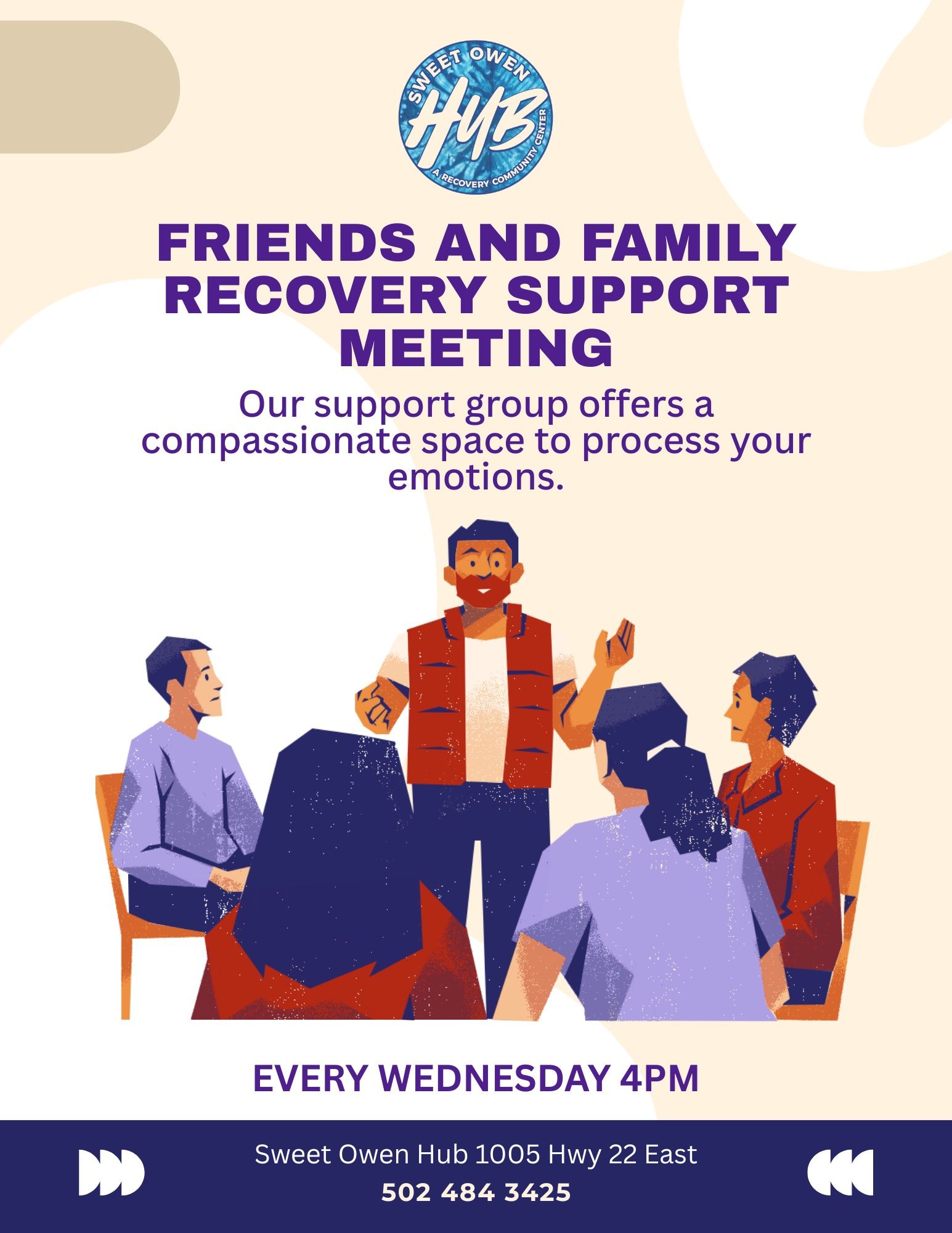 SWEET OWEN
HUB
A RECOVERY COMMUNITY CENTER

FRIENDS AND FAMILY RECOVERY SUPPORT MEETING

Our support group offers a compassionate space to process your emotions.

EVERY WEDNESDAY 4PM

Sweet Owen Hub 1005 Hwy 22 East
502 484 3425